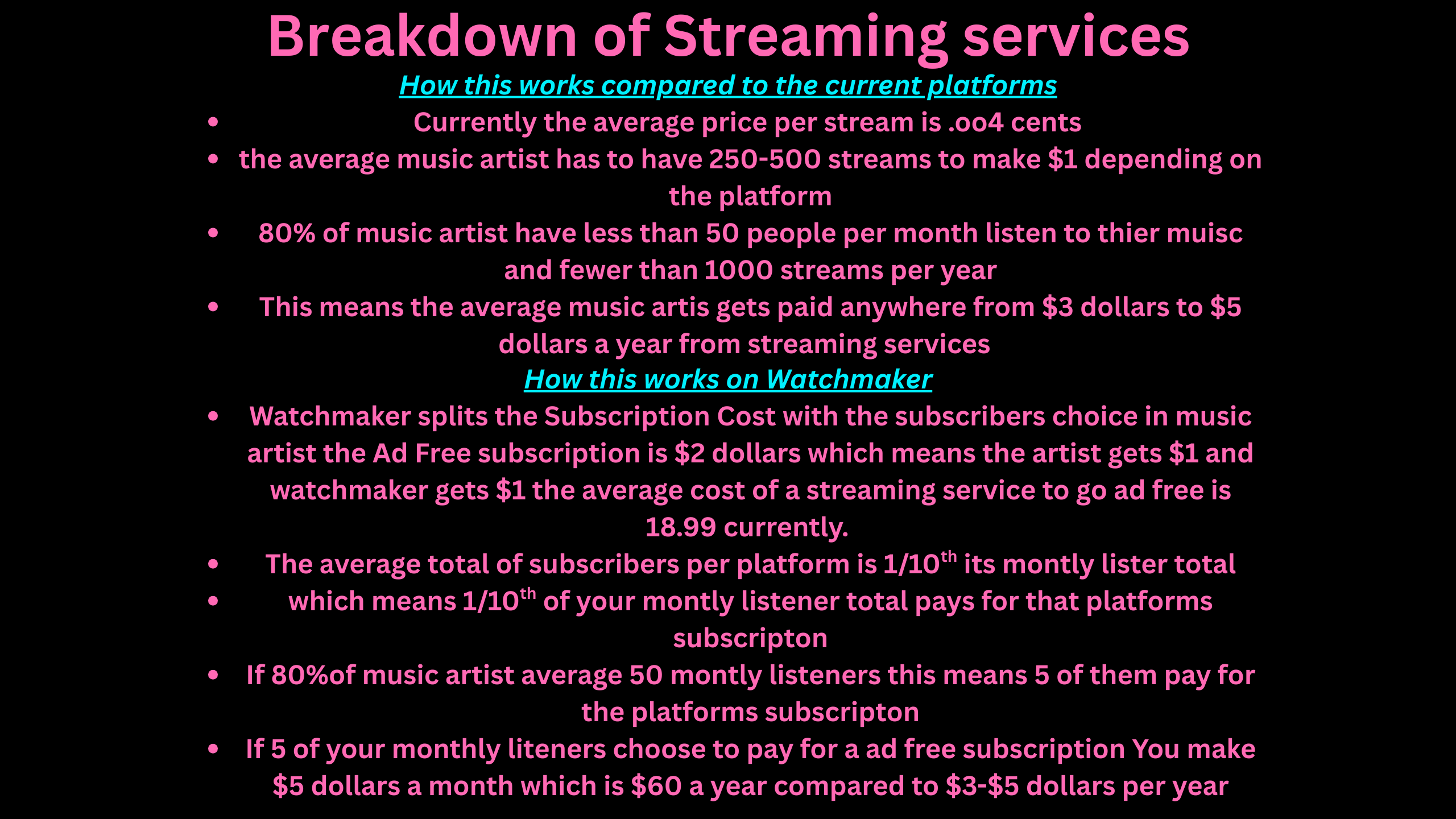 Breakdown of Streaming services

How this works compared to the current platforms

- Currently the average price per stream is .oo4 cents
- the average music artist has to have 250-500 streams to make \$1 depending on the platform
- 80% of music artist have less than 50 people per month listen to thier muisc and fewer than 1000 streams per year
- This means the average music artis gets paid anywhere from \$3 dollars to \$5 dollars a year from streaming services

How this works on Watchmaker

- Watchmaker splits the Subscription Cost with the subscribers choice in music artist the Ad Free subscription is \$2 dollars which means the artist gets \$1 and watchmaker gets \$1 the average cost of a streaming service to go ad free is 18.99 currently.
- The average total of subscribers per platform is 1/10$^{th}$ its montly lister total
- which means 1/10$^{th}$ of your montly listener total pays for that platforms subscripton
- If 80%of music artist average 50 montly listeners this means 5 of them pay for the platforms subscripton
- If 5 of your monthly liteners choose to pay for a ad free subscription You make \$5 dollars a month which is \$60 a year compared to \$3-\$5 dollars per year